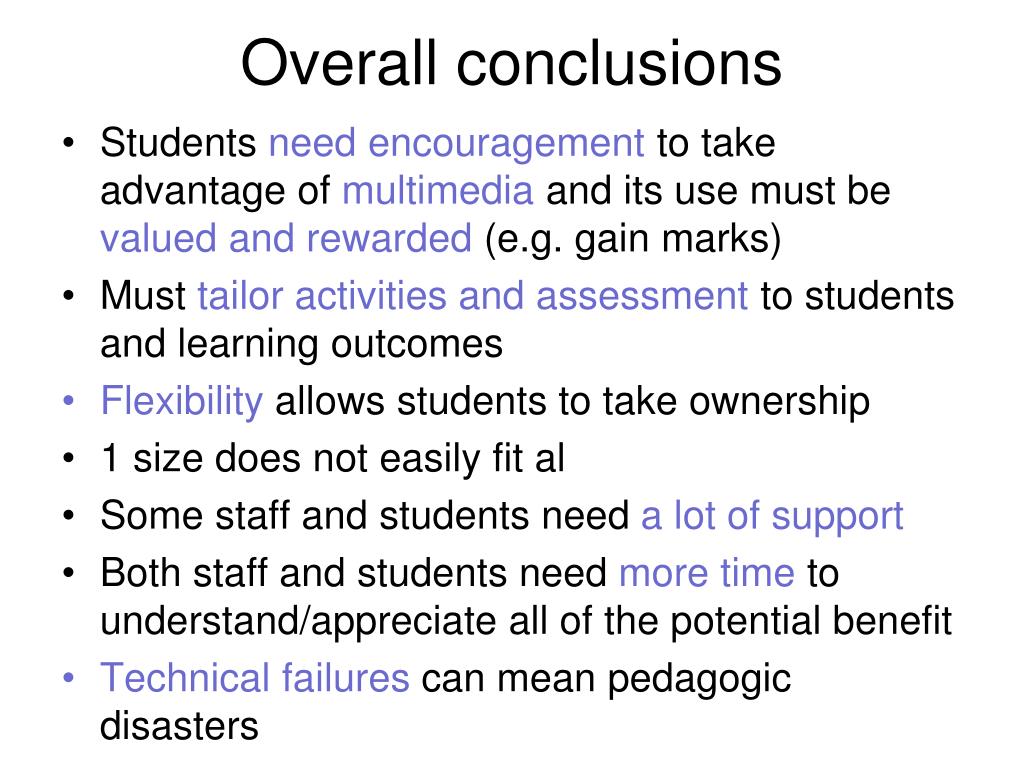 Overall conclusions

• Students need encouragement to take advantage of multimedia and its use must be valued and rewarded (e.g. gain marks)
• Must tailor activities and assessment to students and learning outcomes
• Flexibility allows students to take ownership
• 1 size does not easily fit al
• Some staff and students need a lot of support
• Both staff and students need more time to understand/appreciate all of the potential benefit
• Technical failures can mean pedagogic disasters